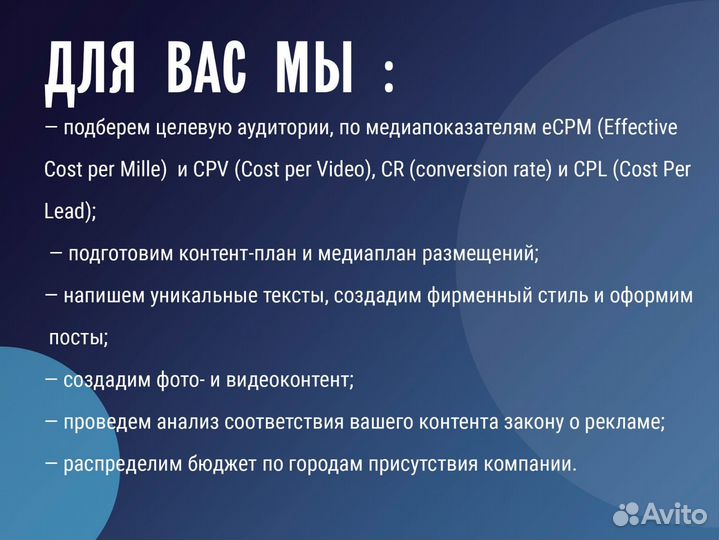 ДЛЯ ВАС МЫ :

– подберем целевую аудитории, по медиапоказателям eCPM (Effective Cost per Mille) и CPV (Cost per Video), CR (conversion rate) и CPL (Cost Per Lead);

– подготовим контент-план и медиаплан размещений;

– напишем уникальные тексты, создадим фирменный стиль и оформим посты;

– создадим фото- и видеоконтент;

– проведем анализ соответствия вашего контента закону о рекламе;

– распределим бюджет по городам присутствия компании.

Avito